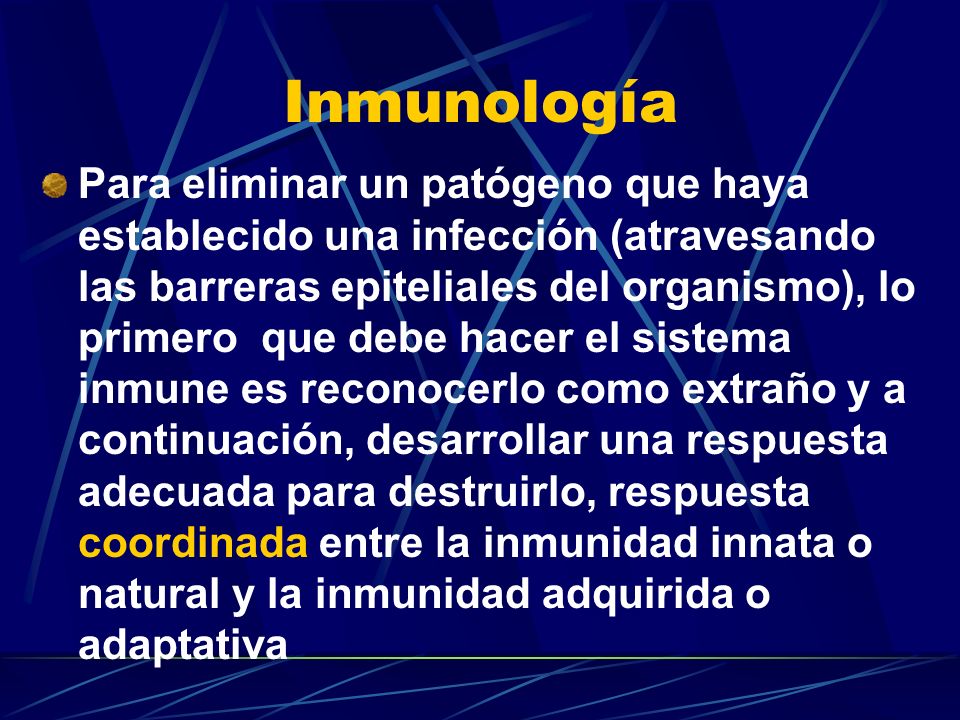 Inmunología

Para eliminar un patógeno que haya establecido una infección (atravesando las barreras epiteliales del organismo), lo primero  que debe hacer el sistema inmune es reconocerlo como extraño y a continuación, desarrollar una respuesta adecuada para destruirlo, respuesta coordinada entre la inmunidad innata o natural y la inmunidad adquirida o adaptativa